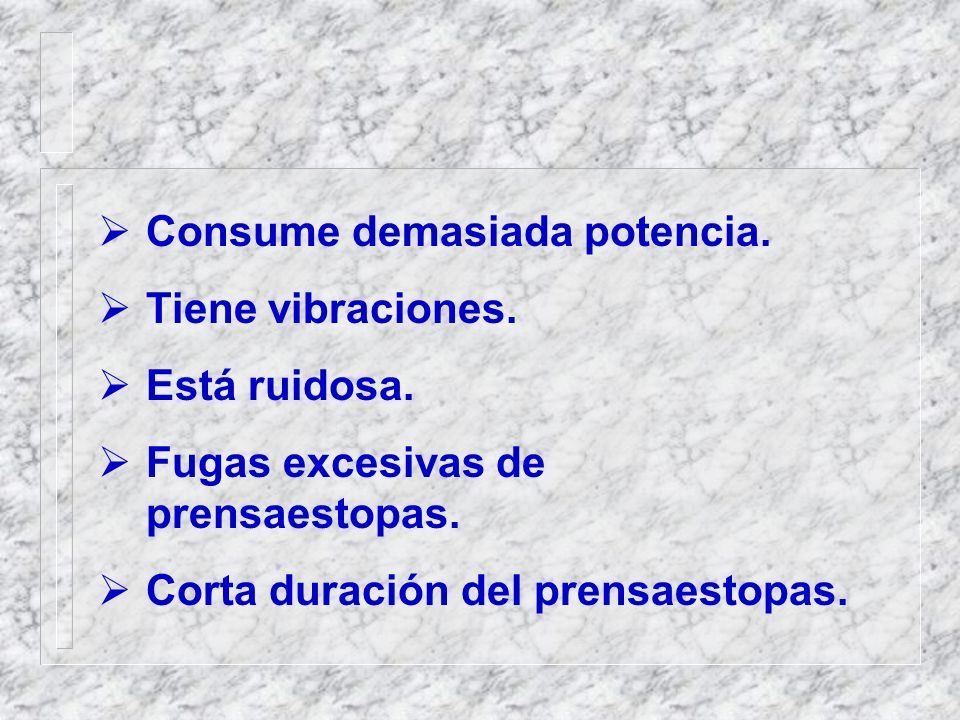 ➢ Consume demasiada potencia.

➢ Tiene vibraciones.

➢ Está ruidosa.

➢ Fugas excesivas de prensaestopas.

➢ Corta duración del prensaestopas.